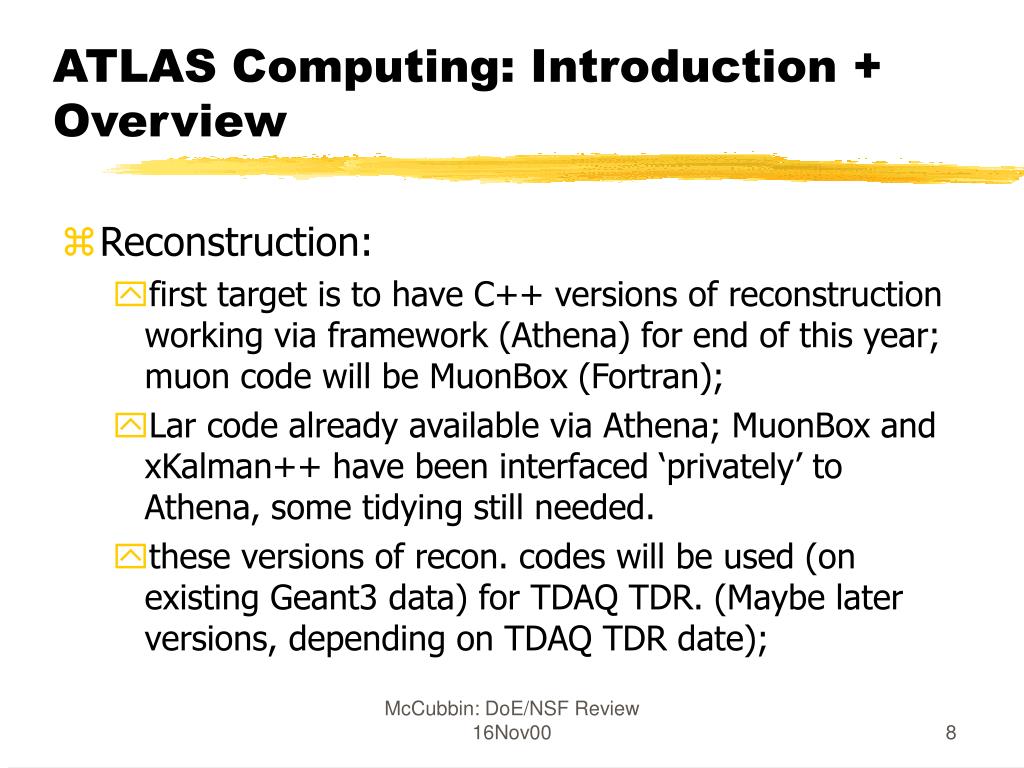 ATLAS Computing: Introduction + Overview

Reconstruction:

first target is to have C++ versions of reconstruction working via framework (Athena) for end of this year; muon code will be MuonBox (Fortran);

Lar code already available via Athena; MuonBox and xKalman++ have been interfaced ‘privately’ to Athena, some tidying still needed.

these versions of recon. codes will be used (on existing Geant3 data) for TDAQ TDR. (Maybe later versions, depending on TDAQ TDR date);

McCubbin: DoE/NSF Review 16Nov00

8